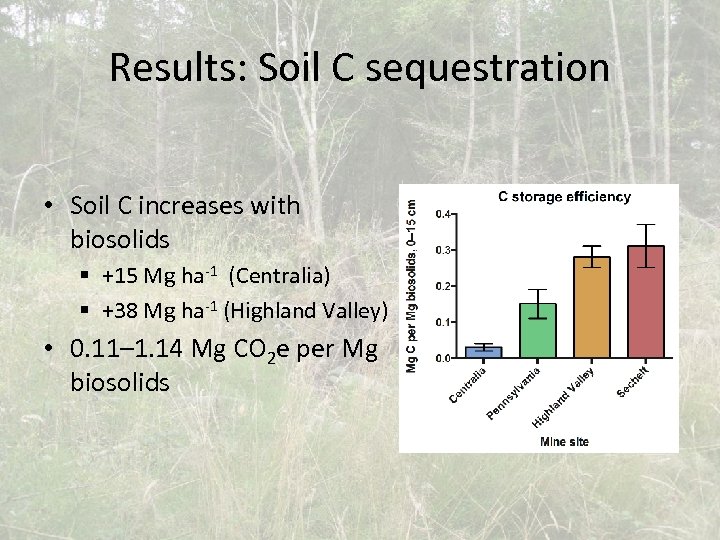 Results: Soil C sequestration

• Soil C increases with biosolids
 ▪ +15 Mg ha$^{-1}$ (Centralia)
 ▪ +38 Mg ha$^{-1}$ (Highland Valley)
• 0.11–1.14 Mg $CO_2$e per Mg biosolids

C storage efficiency

Mg C per Mg biosolids, 0–15 cm

0.4
0.3
0.2
0.1
0.0

Centralia
Pennsylvania
Highland Valley
Sechelt

Mine site